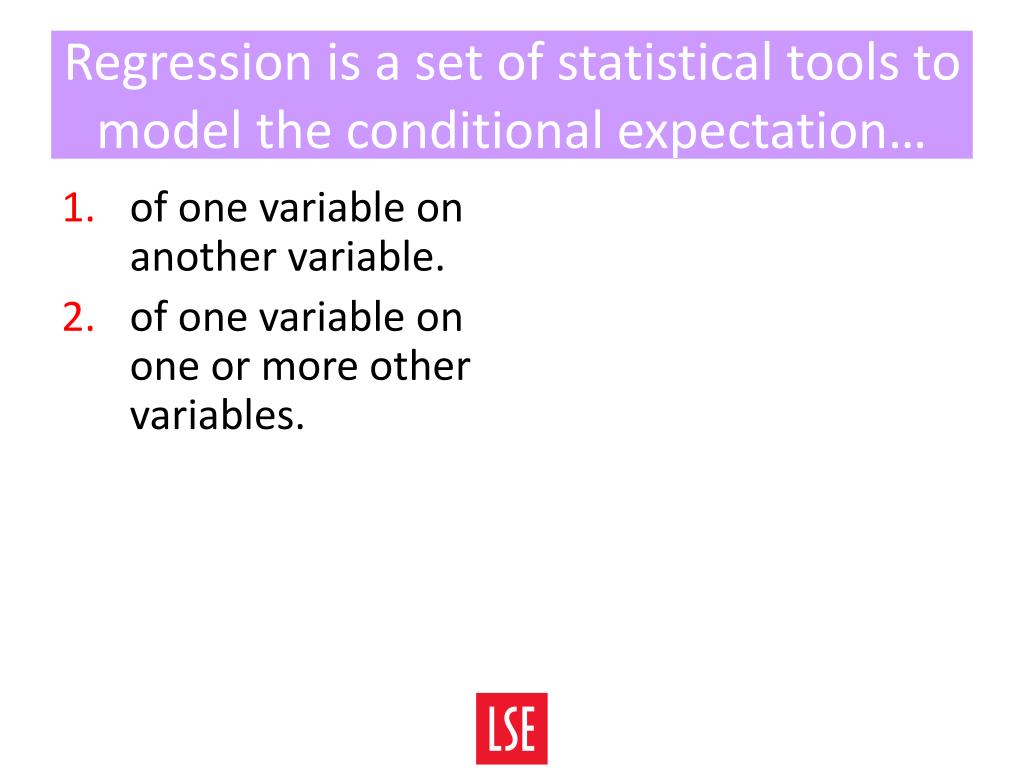 Regression is a set of statistical tools to model the conditional expectation…

1. of one variable on another variable.
2. of one variable on one or more other variables.

LSE